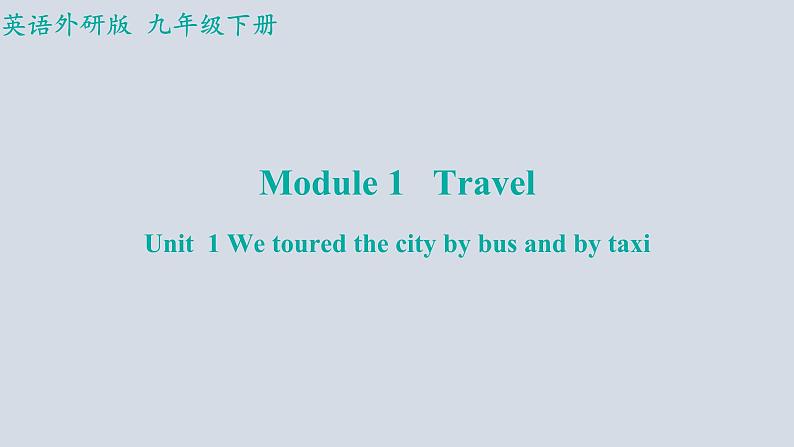 英语外研版 九年级下册

Module 1 Travel

Unit 1 We toured the city by bus and by taxi